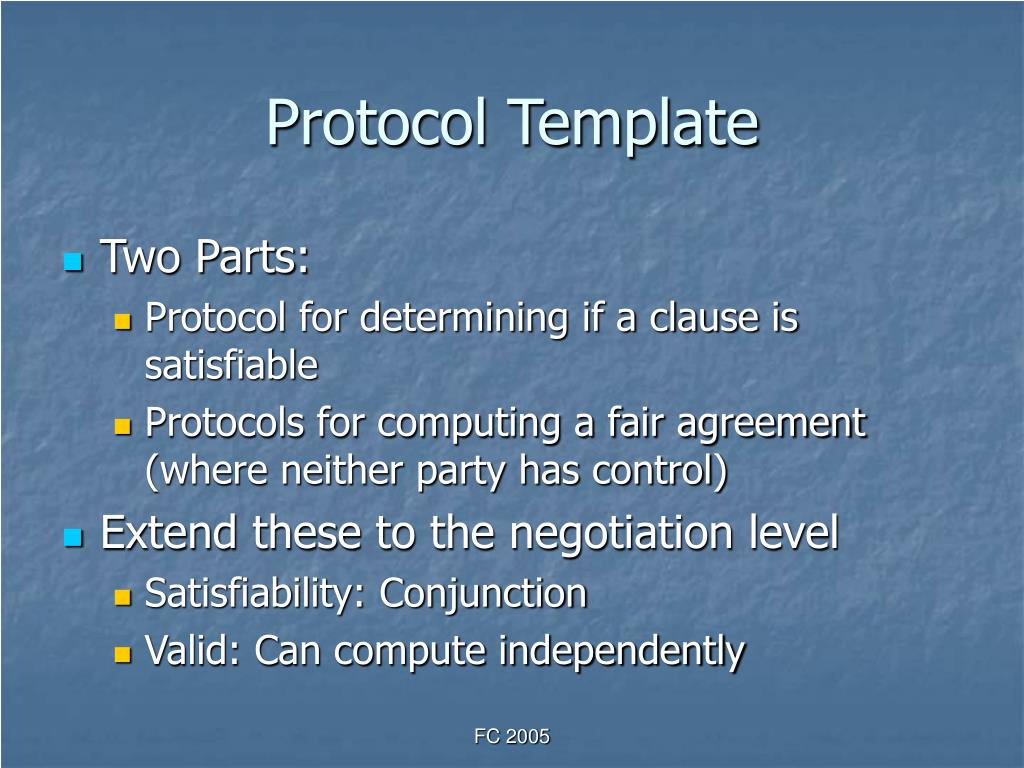 Protocol Template

Two Parts:

Protocol for determining if a clause is satisfiable

Protocols for computing a fair agreement (where neither party has control)

Extend these to the negotiation level

Satisfiability: Conjunction

Valid: Can compute independently

FC 2005